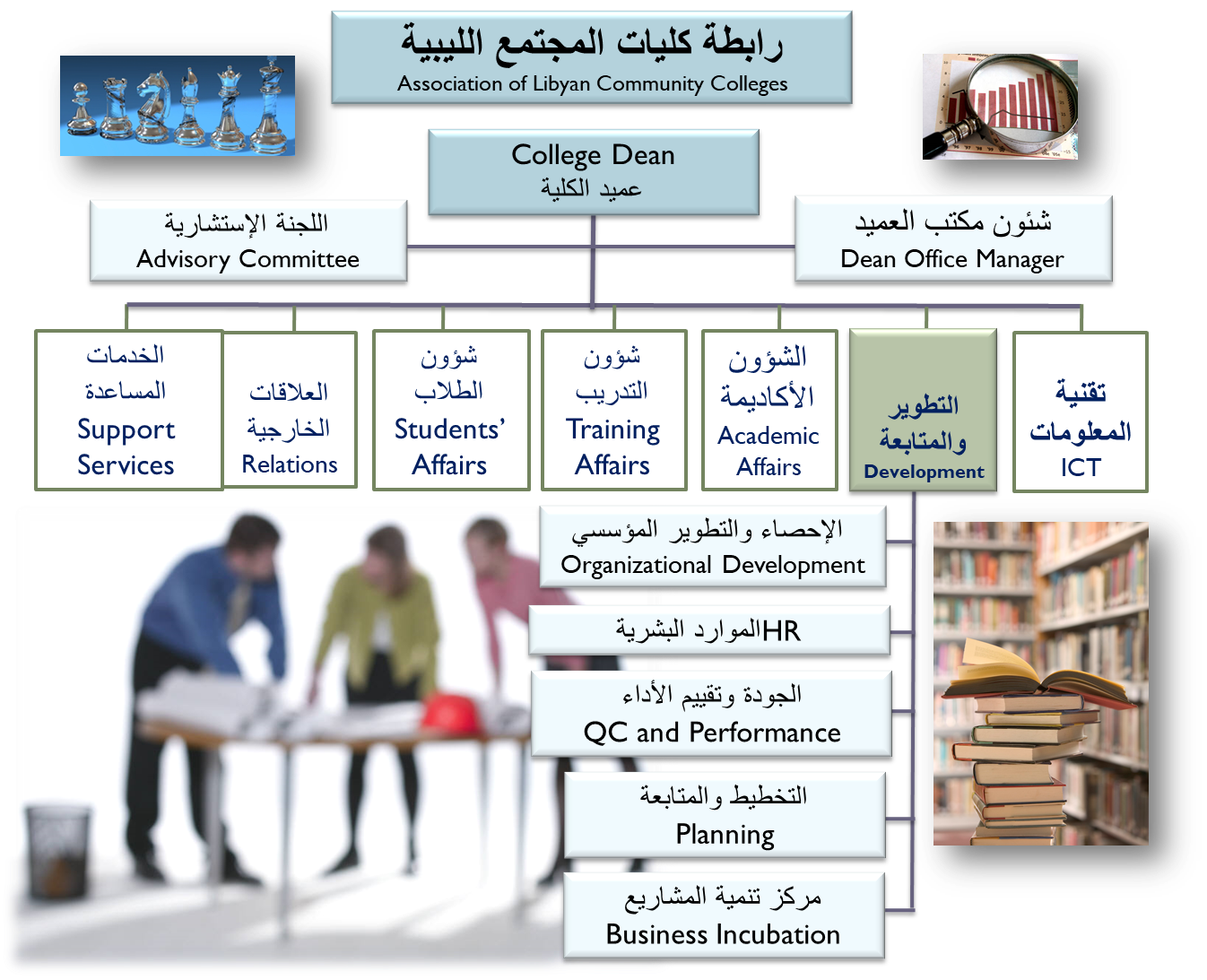 رابطة كليات المجتمع الليبية
Association of Libyan Community Colleges

College Dean
عميد الكلية

اللجنة الإستشارية
Advisory Committee

شئون مكتب العميد
Dean Office Manager

الخدمات المساعدة
Support Services

العلاقات الخارجية
Relations

شؤون الطلاب
Students' Affairs

شؤون التدريب
Training Affairs

الشؤون الأكاديمية
Academic Affairs

التطوير والمتابعة
Development

تقنية المعلومات
ICT

الإحصاء والتطوير المؤسسي
Organizational Development

الموارد البشريةHR

الجودة وتقييم الأداء
QC and Performance

التخطيط والمتابعة
Planning

مركز تنمية المشاريع
Business Incubation